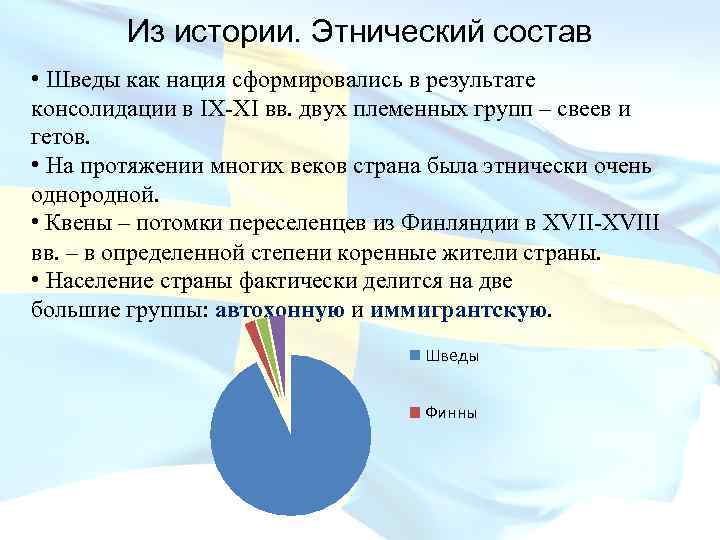 Из истории. Этнический состав

• Шведы как нация сформировались в результате консолидации в IX-XI вв. двух племенных групп – свеев и гетов.

• На протяжении многих веков страна была этнически очень однородной.

• Квены – потомки переселенцев из Финляндии в XVII-XVIII вв. – в определенной степени коренные жители страны.

• Население страны фактически делится на две большие группы: автохонную и иммигрантскую.

Шведы

Финны